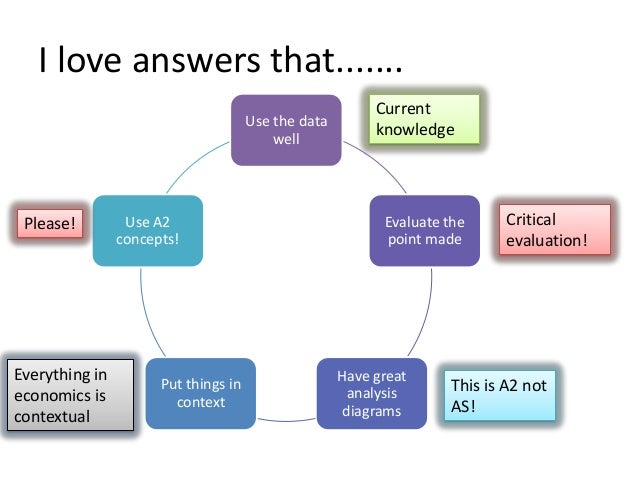 I love answers that.......

Use the data well

Current knowledge

Evaluate the point made

Critical evaluation!

Have great analysis diagrams

This is A2 not AS!

Put things in context

Everything in economics is contextual

Use A2 concepts!

Please!